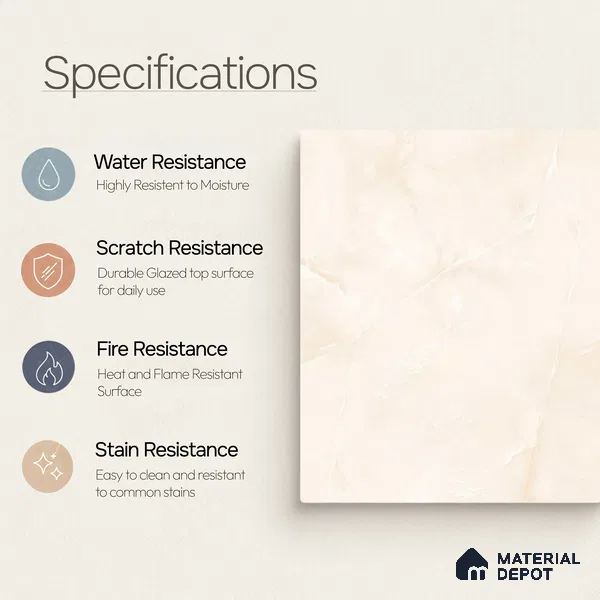 Specifications

Water Resistance
Highly Resistent to Moisture

Scratch Resistance
Durable Glazed top surface for daily use

Fire Resistance
Heat and Flame Resistant Surface

Stain Resistance
Easy to clean and resistant to common stains

MATERIAL DEPOT